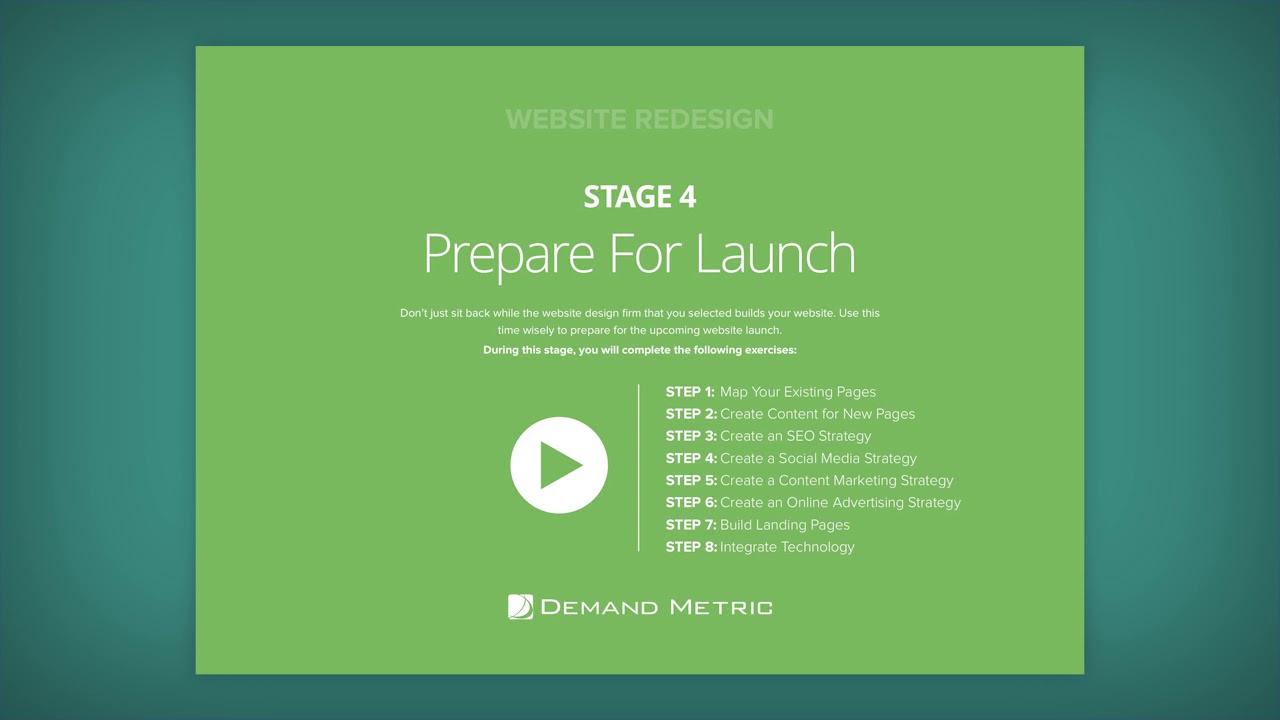 WEBSITE REDESIGN

STAGE 4
Prepare For Launch

Don't just sit back while the website design firm that you selected builds your website. Use this time wisely to prepare for the upcoming website launch.
During this stage, you will complete the following exercises:

STEP 1: Map Your Existing Pages
STEP 2: Create Content for New Pages
STEP 3: Create an SEO Strategy
STEP 4: Create a Social Media Strategy
STEP 5: Create a Content Marketing Strategy
STEP 6: Create an Online Advertising Strategy
STEP 7: Build Landing Pages
STEP 8: Integrate Technology

DEMAND METRIC